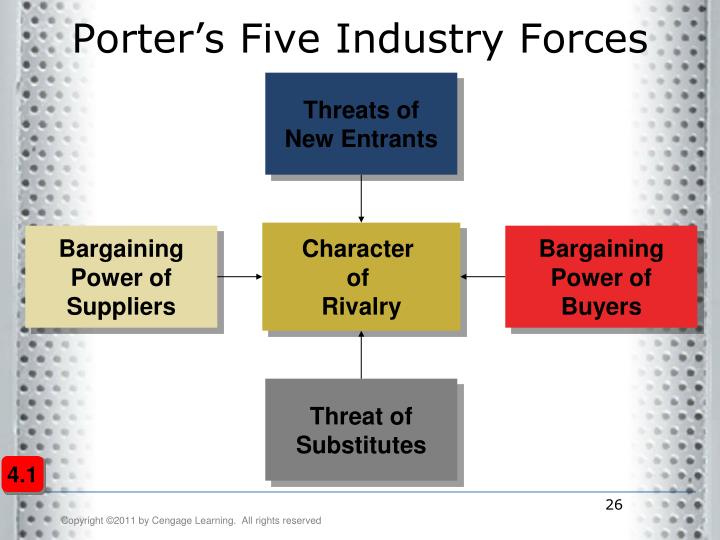 Porter's Five Industry Forces

Threats of New Entrants

Bargaining Power of Suppliers

Character of Rivalry

Bargaining Power of Buyers

Threat of Substitutes

4.1

26

Copyright ©2011 by Cengage Learning. All rights reserved